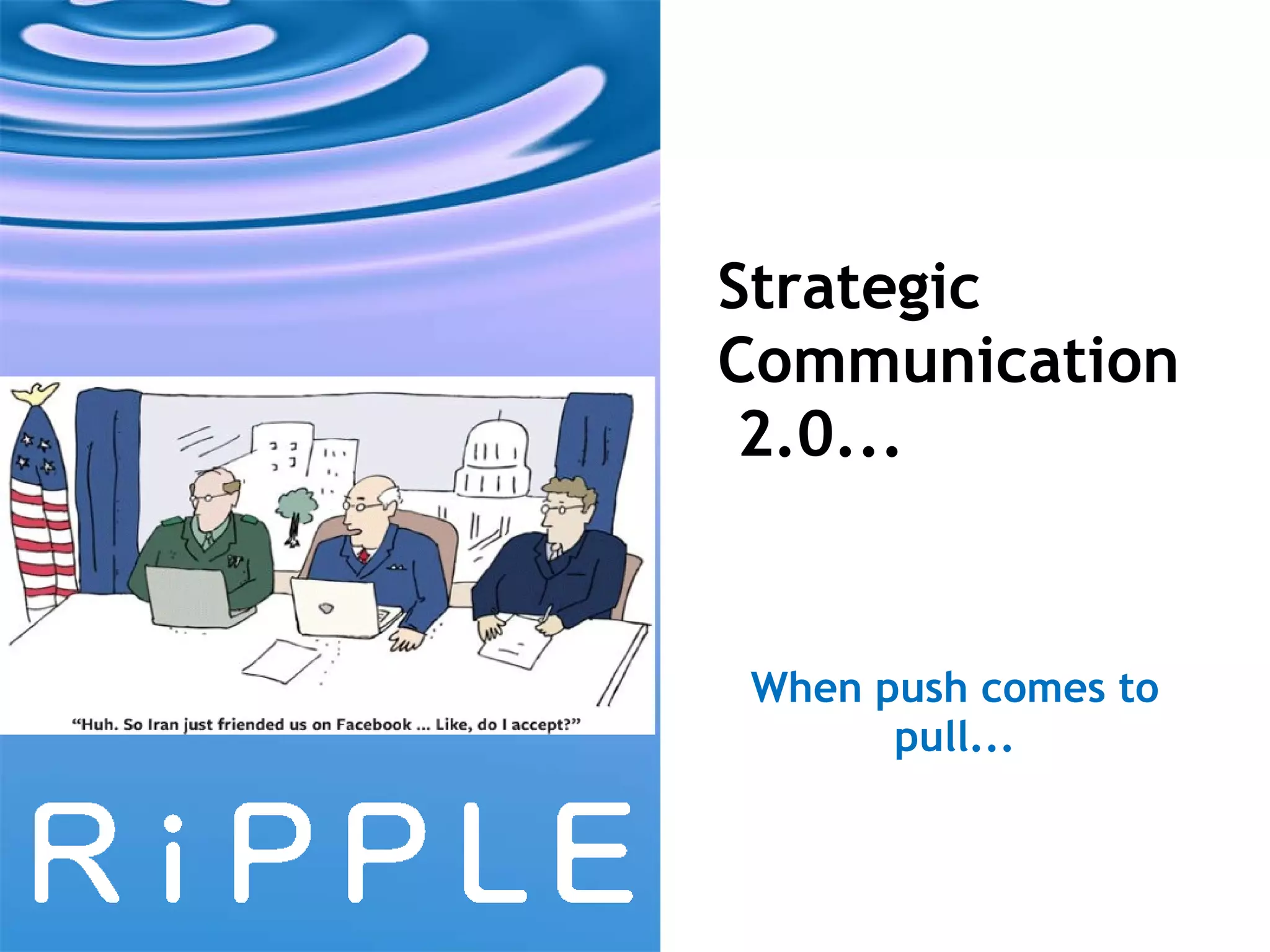 “Huh. So Iran just friended us on Facebook ... Like, do I accept?”

RiPPLE

Strategic Communication 2.0...

When push comes to pull...